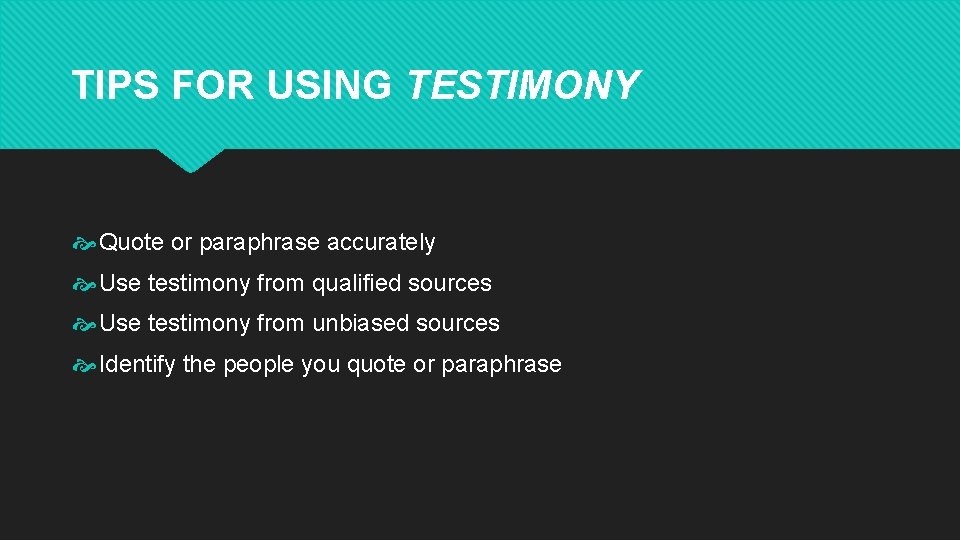 TIPS FOR USING TESTIMONY

Quote or paraphrase accurately

Use testimony from qualified sources

Use testimony from unbiased sources

Identify the people you quote or paraphrase